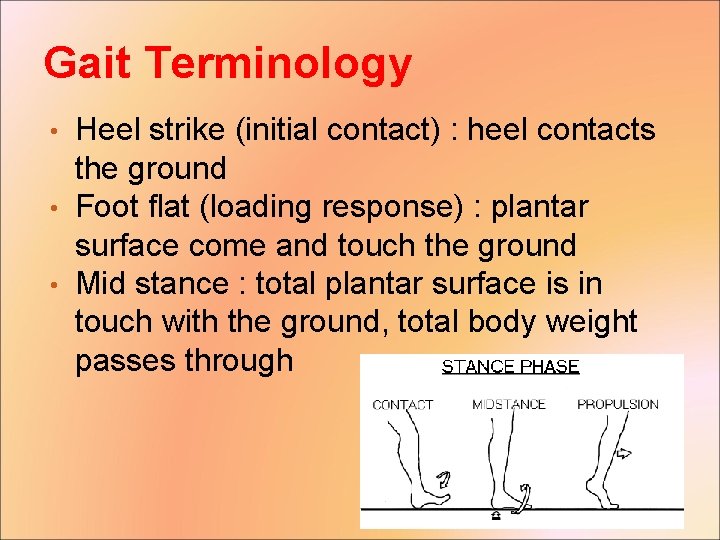 Gait Terminology

• Heel strike (initial contact) : heel contacts the ground
• Foot flat (loading response) : plantar surface come and touch the ground
• Mid stance : total plantar surface is in touch with the ground, total body weight passes through

STANCE PHASE

CONTACT MIDSTANCE PROPULSION